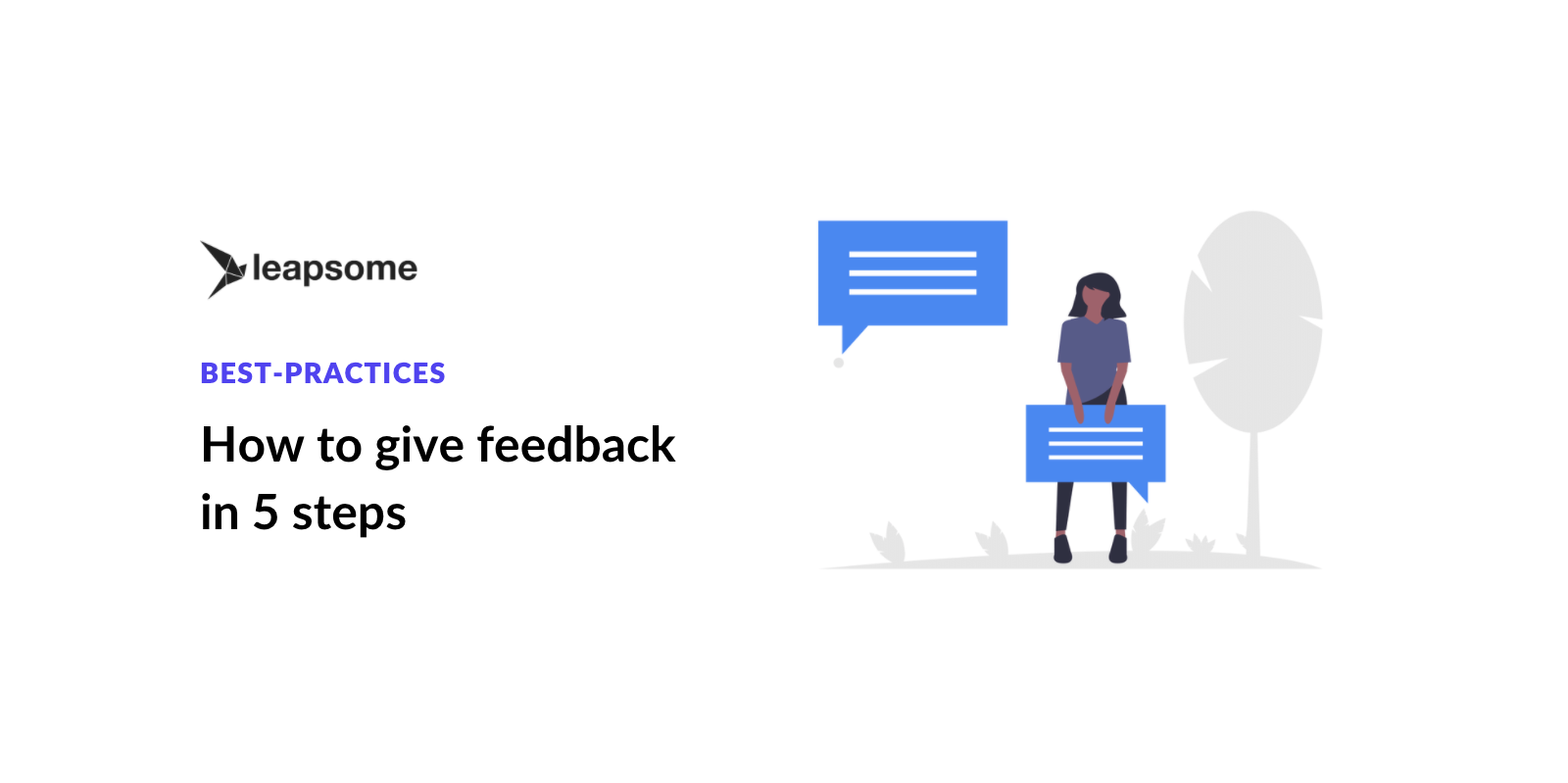 leapsome

BEST-PRACTICES

How to give feedback in 5 steps